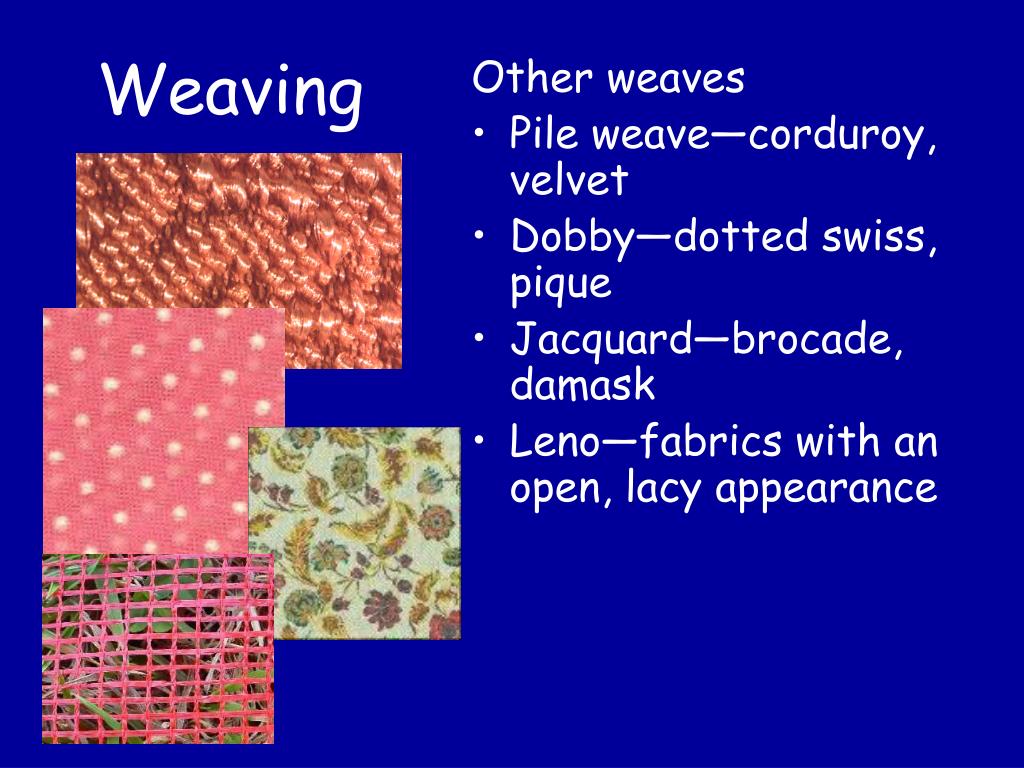 Weaving

Other weaves

• Pile weave—corduroy, velvet
• Dobby—dotted swiss, pique
• Jacquard—brocade, damask
• Leno—fabrics with an open, lacy appearance